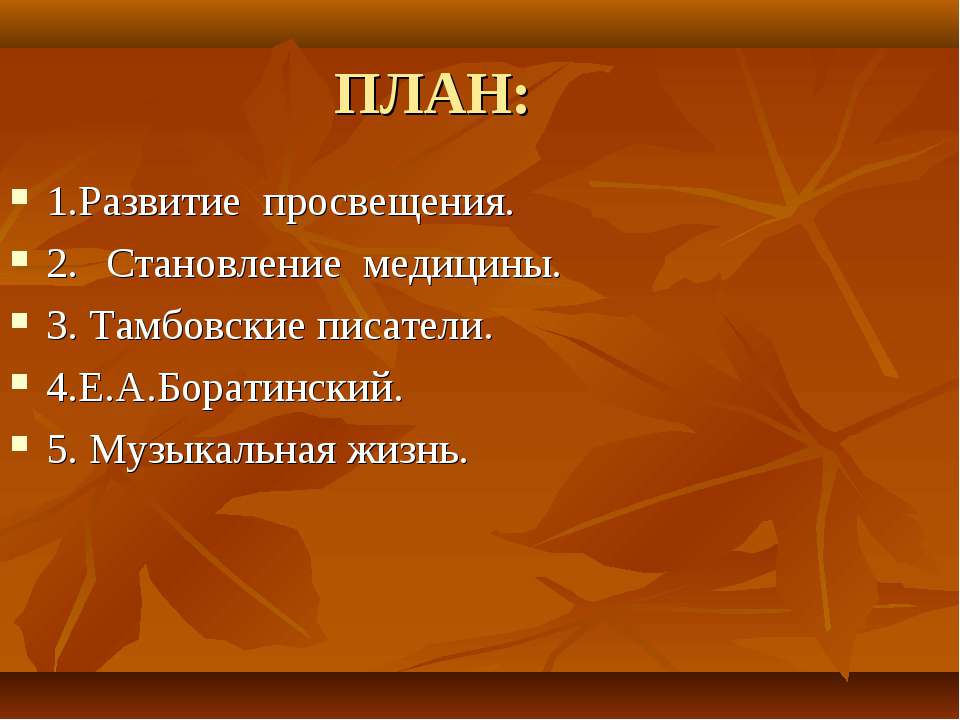 ПЛАН:

- 1.Развитие просвещения.
- 2. Становление медицины.
- 3. Тамбовские писатели.
- 4.Е.А.Боратинский.
- 5. Музыкальная жизнь.